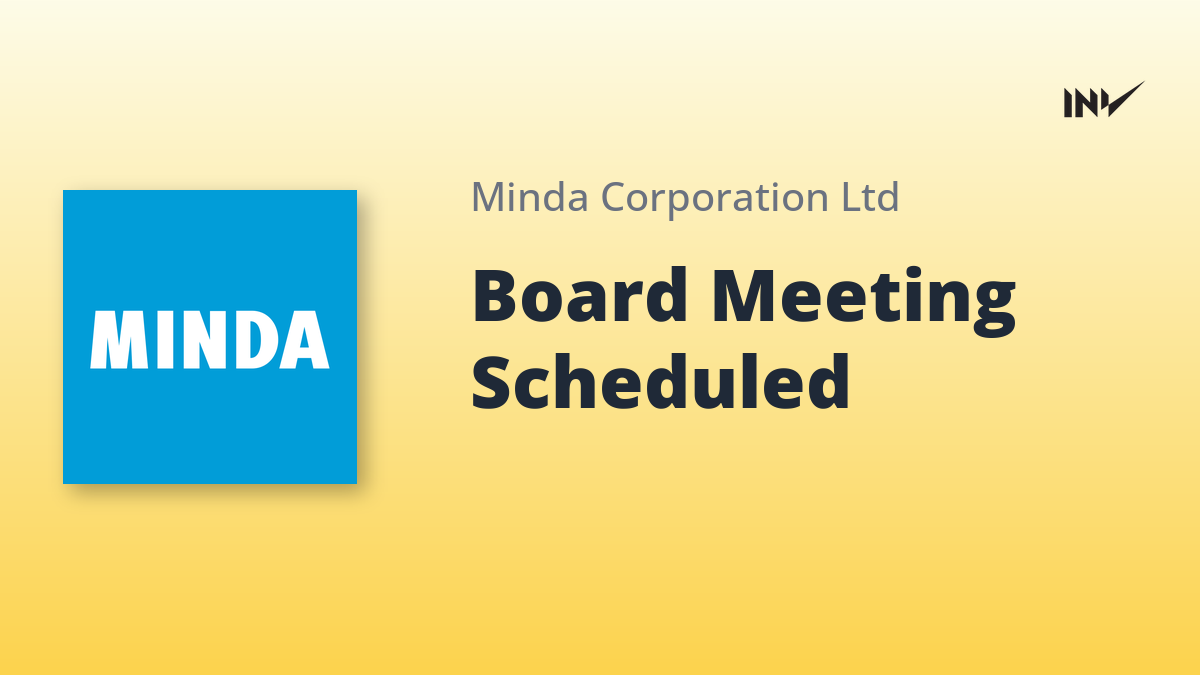 INV

MINDA

Minda Corporation Ltd

Board Meeting Scheduled